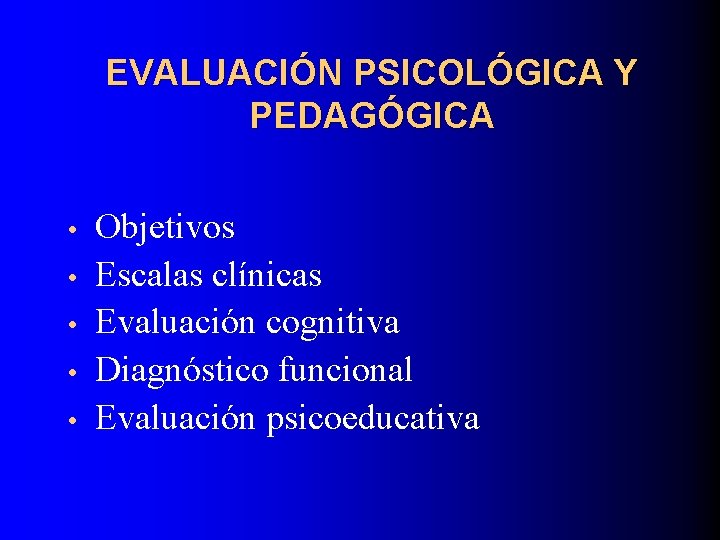 EVALUACIÓN PSICOLÓGICA Y PEDAGÓGICA

• Objetivos
• Escalas clínicas
• Evaluación cognitiva
• Diagnóstico funcional
• Evaluación psicoeducativa